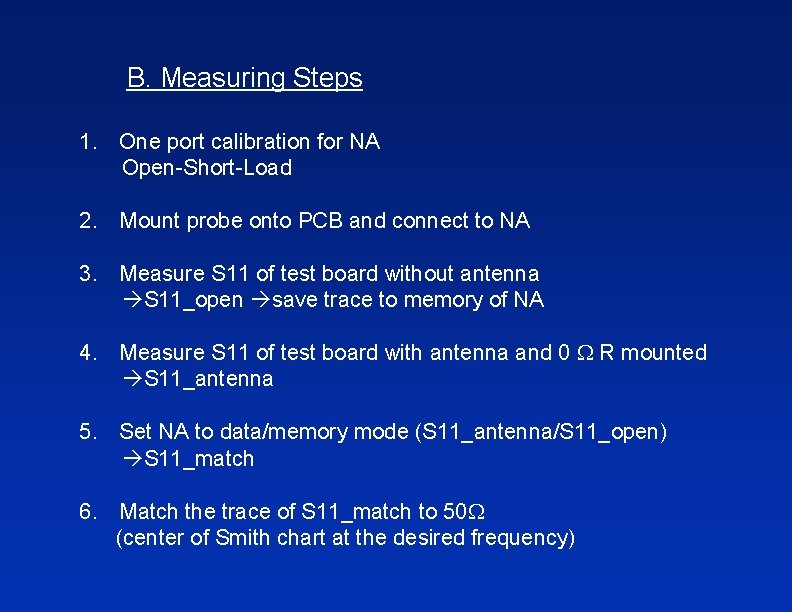 B. Measuring Steps

1. One port calibration for NA
Open-Short-Load

2. Mount probe onto PCB and connect to NA

3. Measure S11 of test board without antenna
→S11_open →save trace to memory of NA

4. Measure S11 of test board with antenna and 0 Ω R mounted
→S11_antenna

5. Set NA to data/memory mode (S11_antenna/S11_open)
→S11_match

6. Match the trace of S11_match to 50Ω
(center of Smith chart at the desired frequency)